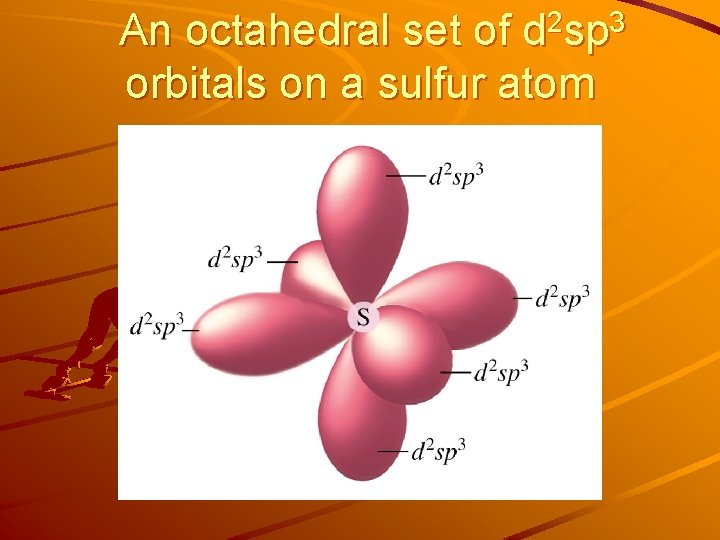 An octahedral set of $d^2sp^3$ orbitals on a sulfur atom

$d^2sp^3$

$d^2sp^3$

$d^2sp^3$

$d^2sp^3$

S

$d^2sp^3$

$d^2sp^3$